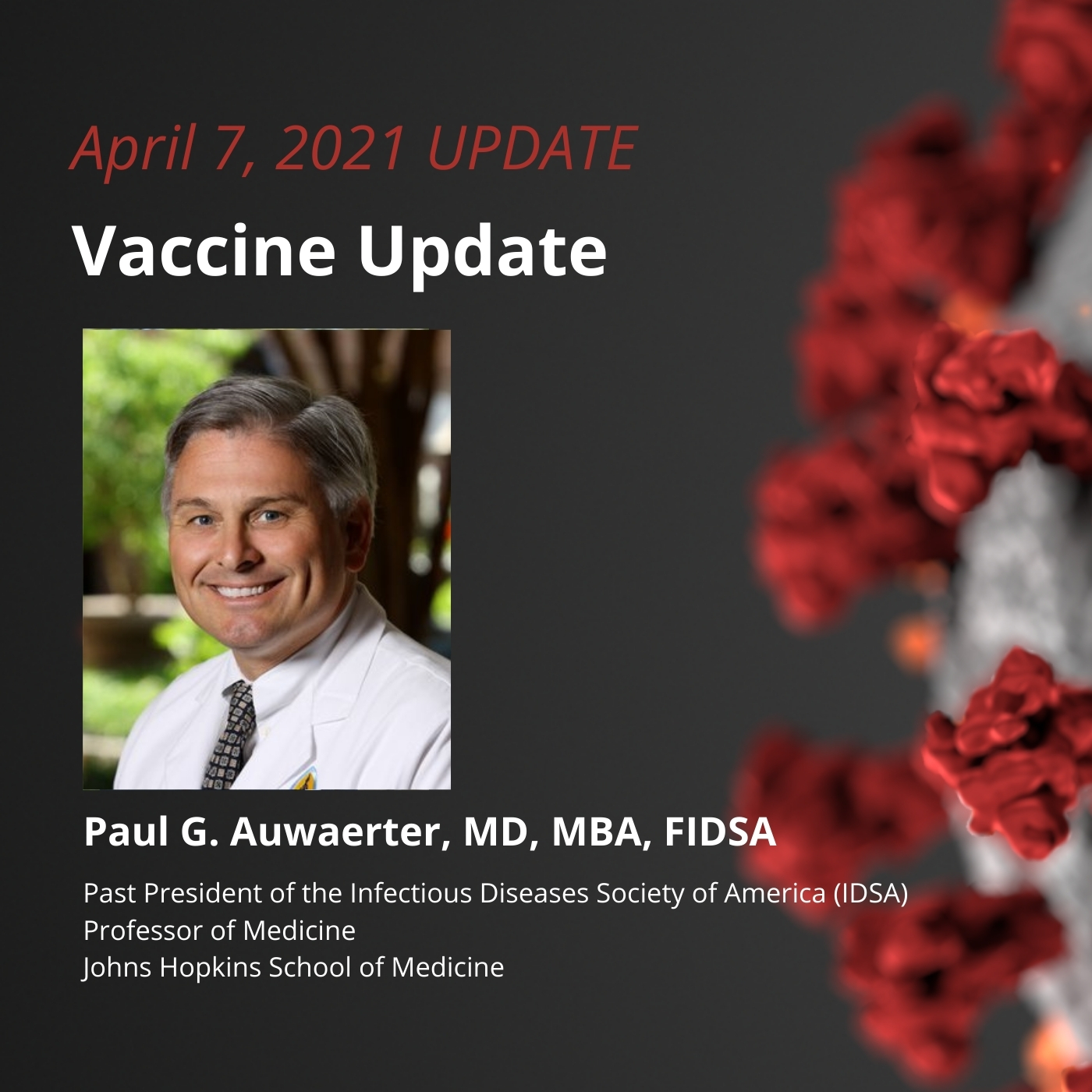 April 7, 2021 UPDATE

Vaccine Update

Paul G. Auwaerter, MD, MBA, FIDSA

Past President of the Infectious Diseases Society of America (IDSA)
Professor of Medicine
Johns Hopkins School of Medicine